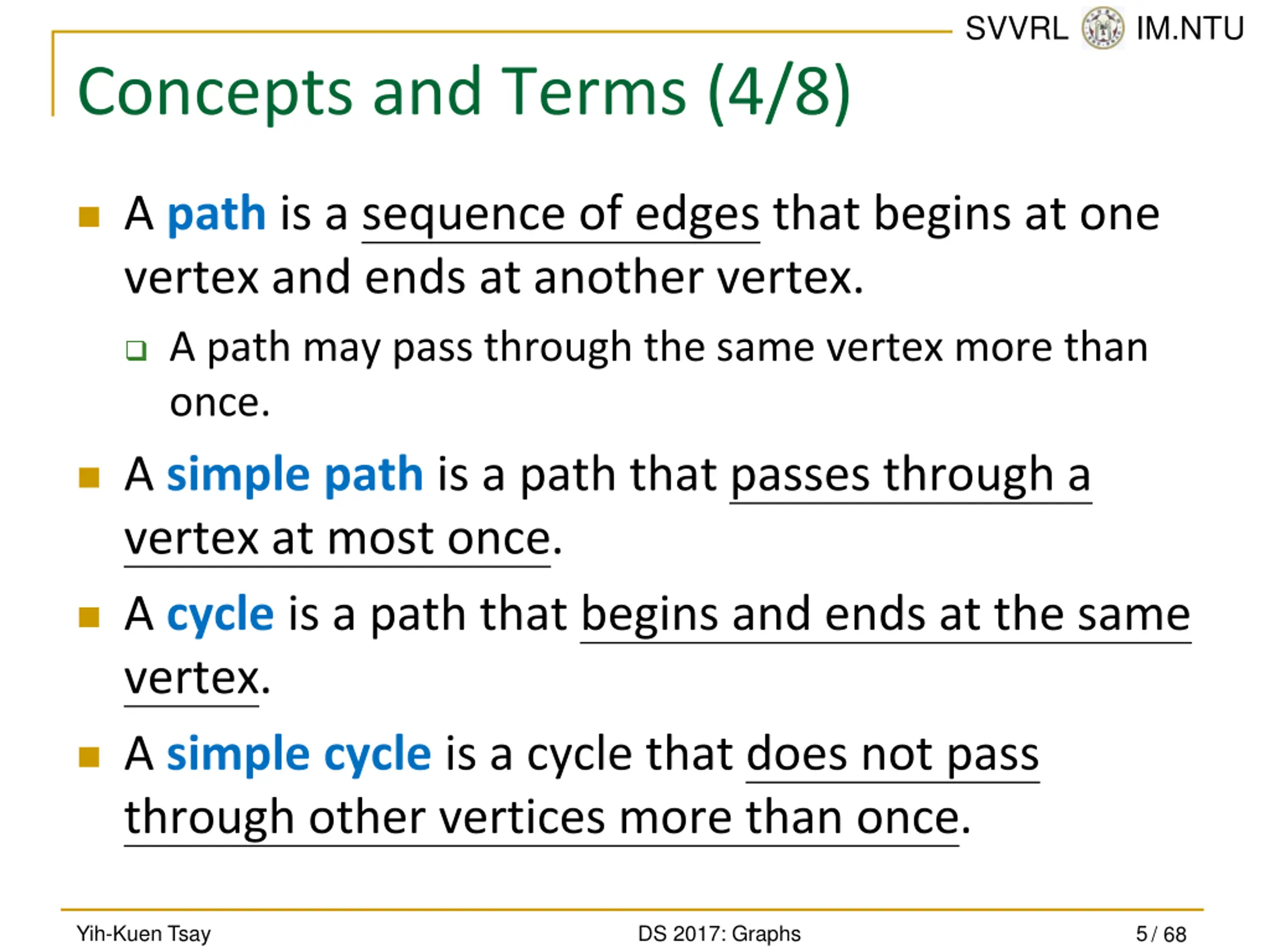 SVVRL IM.NTU

Concepts and Terms (4/8)

A path is a sequence of edges that begins at one vertex and ends at another vertex.

A path may pass through the same vertex more than once.

A simple path is a path that passes through a vertex at most once.

A cycle is a path that begins and ends at the same vertex.

A simple cycle is a cycle that does not pass through other vertices more than once.

Yih-Kuen Tsay DS 2017: Graphs 5 / 68